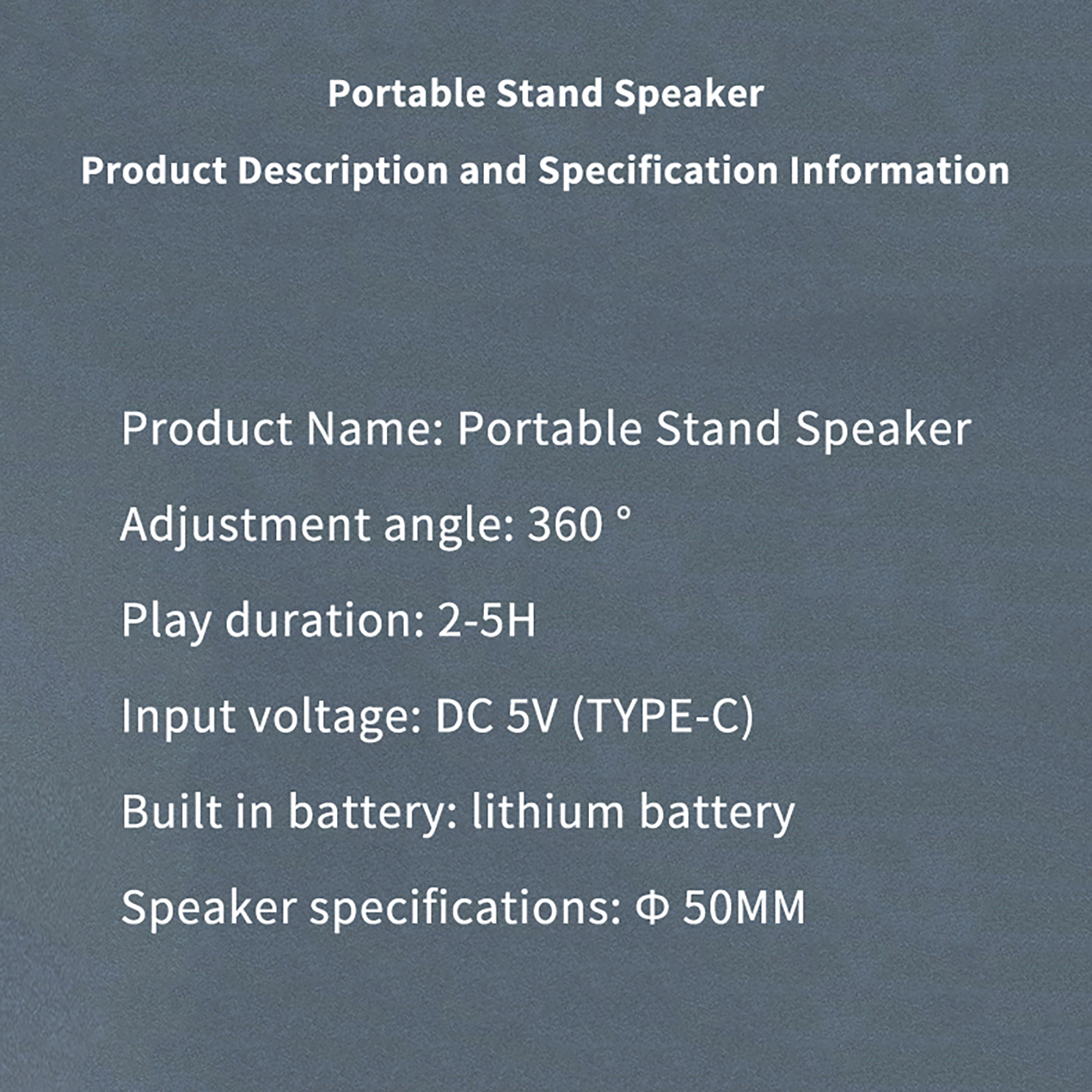 Portable Stand Speaker

Product Description and Specification Information

Product Name: Portable Stand Speaker

Adjustment angle: 360 °

Play duration: 2-5H

Input voltage: DC 5V (TYPE-C)

Built in battery: lithium battery

Speaker specifications: Φ 50MM